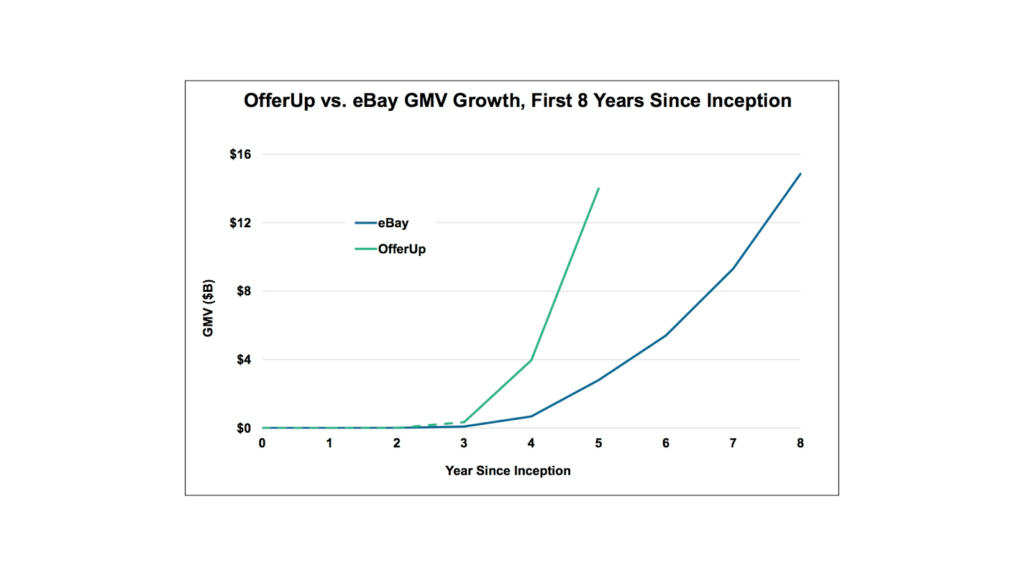 OfferUp vs. eBay GMV Growth, First 8 Years Since Inception

$16
$12
$8
$4
$0

GMV ($B)

eBay
OfferUp

0 1 2 3 4 5 6 7 8

Year Since Inception